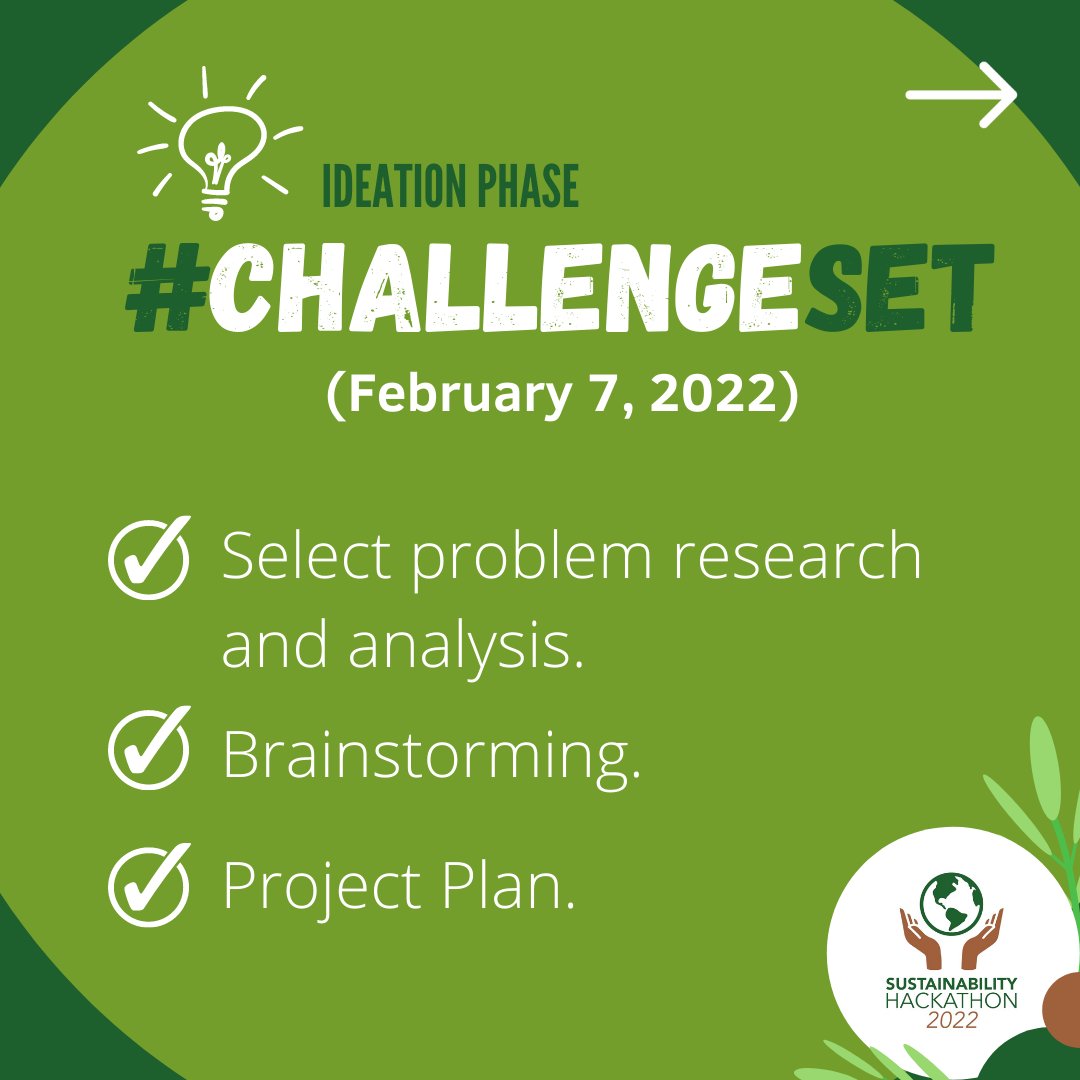 IDEATION PHASE
#CHALLENGESET
(February 7, 2022)

Select problem research and analysis.

Brainstorming.

Project Plan.

SUSTAINABILITY HACKATHON 2022